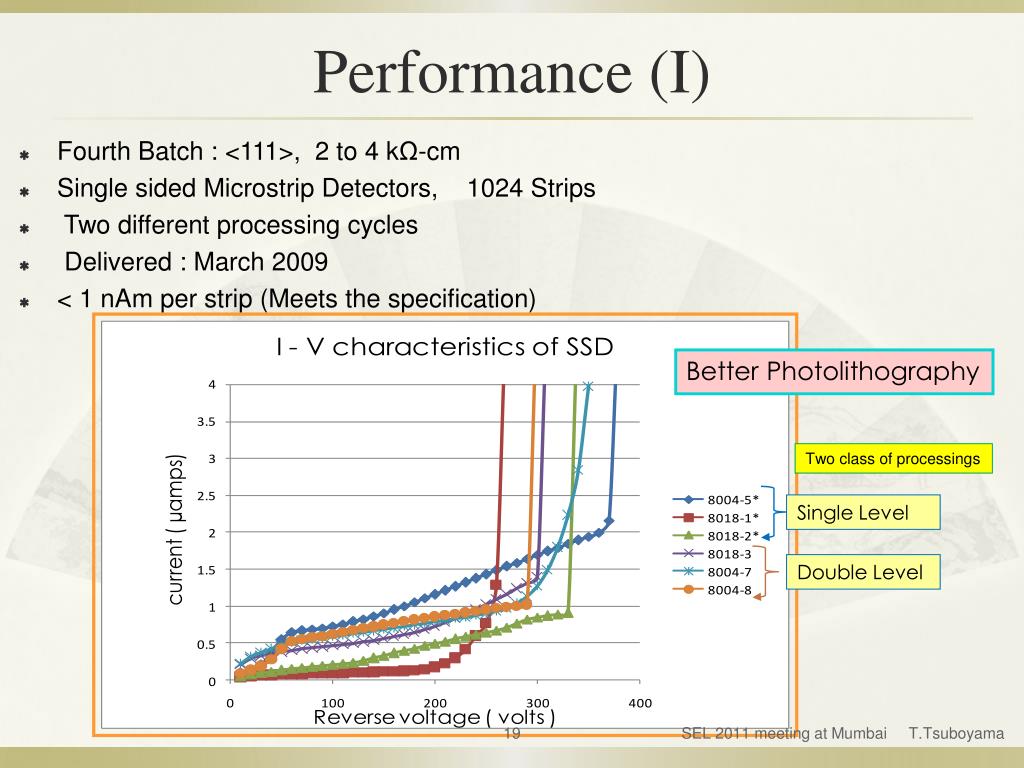 Performance (I)

Fourth Batch : <111>, 2 to 4 kΩ-cm

Single sided Microstrip Detectors, 1024 Strips

Two different processing cycles

Delivered : March 2009

< 1 nAm per strip (Meets the specification)

I - V characteristics of SSD

current ( μamps)

4
3.5
3
2.5
2
1.5
1
0.5
0

0
100
200
300
400

Reverse voltage ( volts )

8004-5*
8018-1*
8018-2*
8018-3
8004-7
8004-8

Better Photolithography

Two class of processings

Single Level

Double Level

19

SEL 2011 meeting at Mumbai T.Tsuboyama